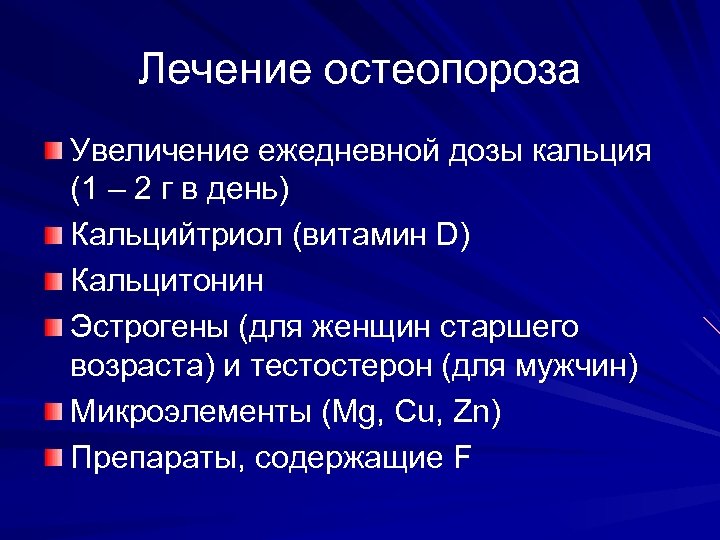 Лечение остеопороза

Увеличение ежедневной дозы кальция (1 – 2 г в день)

Кальцийтриол (витамин D)

Кальцитонин

Эстрогены (для женщин старшего возраста) и тестостерон (для мужчин)

Микроэлементы (Mg, Cu, Zn)

Препараты, содержащие F